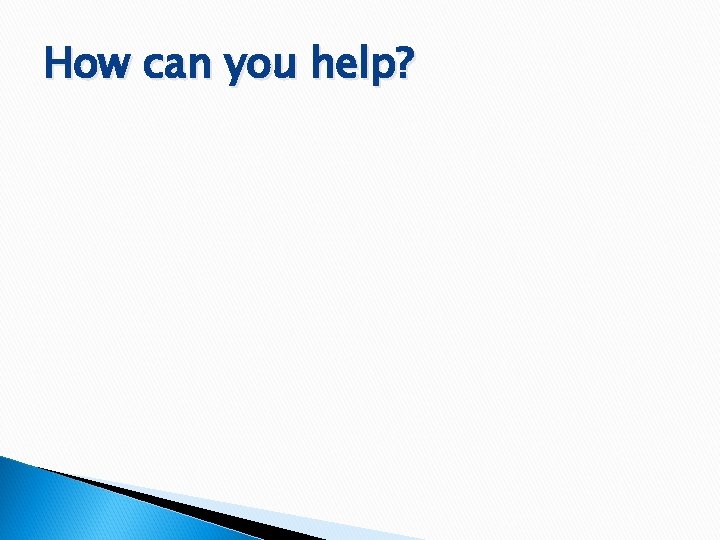 How can you help?